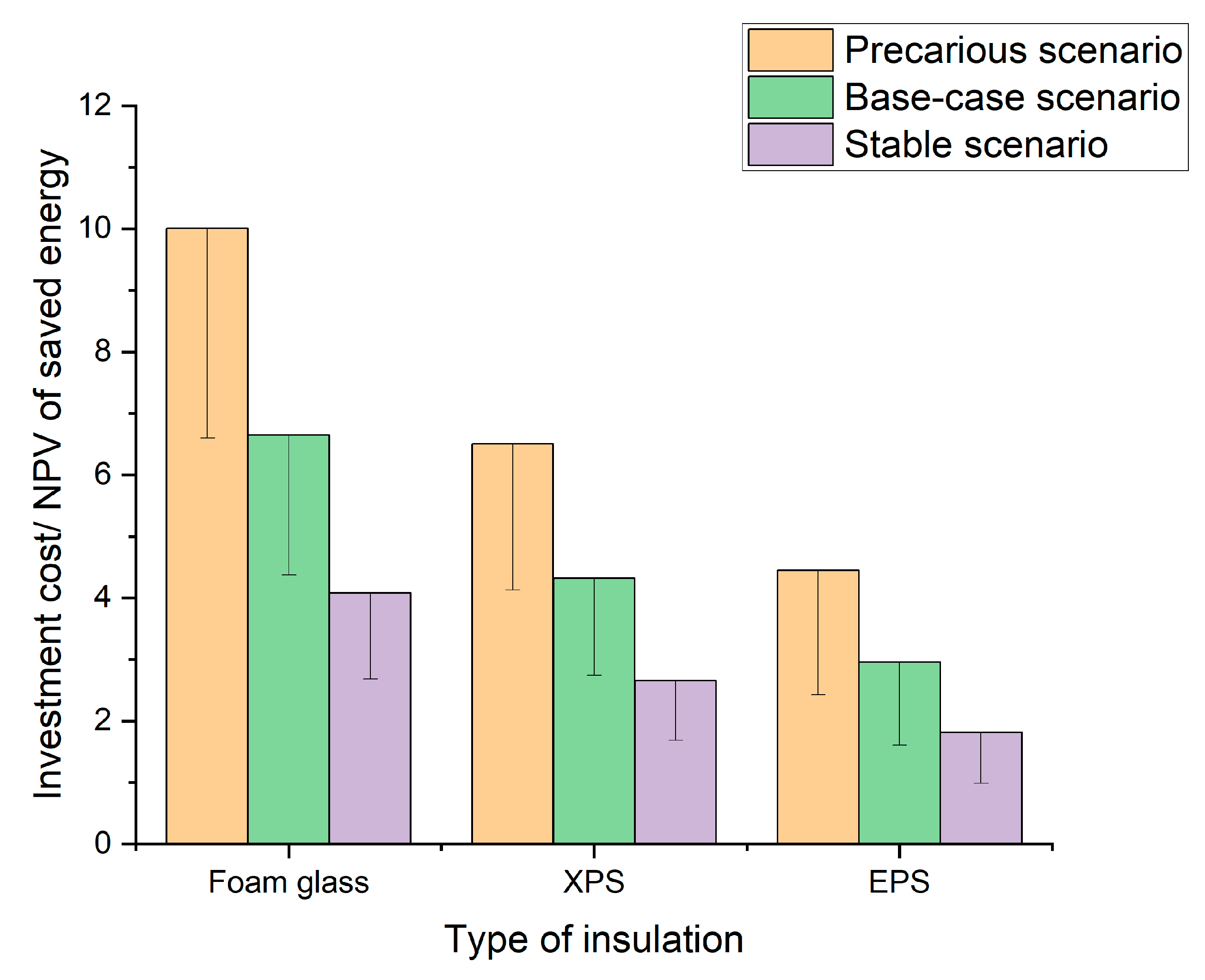 Precarious scenario
Base-case scenario
Stable scenario

Investment cost/ NPV of saved energy

12
10
8
6
4
2
0

Foam glass
XPS
EPS

Type of insulation